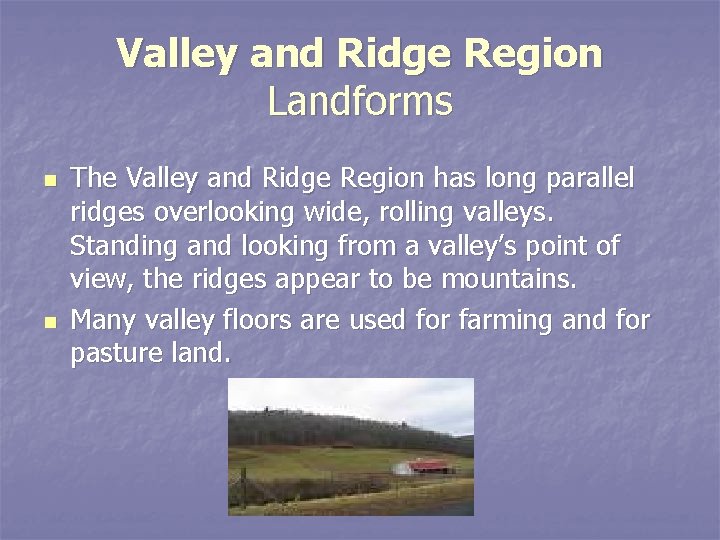 Valley and Ridge Region
Landforms

- The Valley and Ridge Region has long parallel ridges overlooking wide, rolling valleys. Standing and looking from a valley's point of view, the ridges appear to be mountains.
- Many valley floors are used for farming and for pasture land.